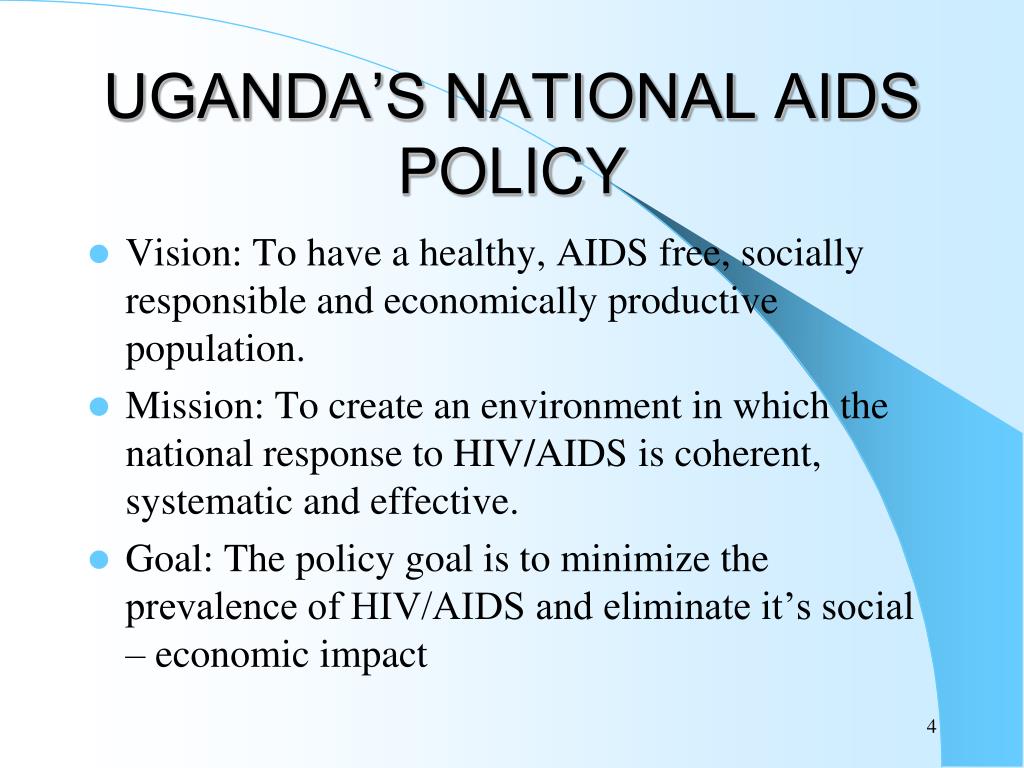 UGANDA’S NATIONAL AIDS POLICY

- Vision: To have a healthy, AIDS free, socially responsible and economically productive population.
- Mission: To create an environment in which the national response to HIV/AIDS is coherent, systematic and effective.
- Goal: The policy goal is to minimize the prevalence of HIV/AIDS and eliminate it’s social – economic impact

4